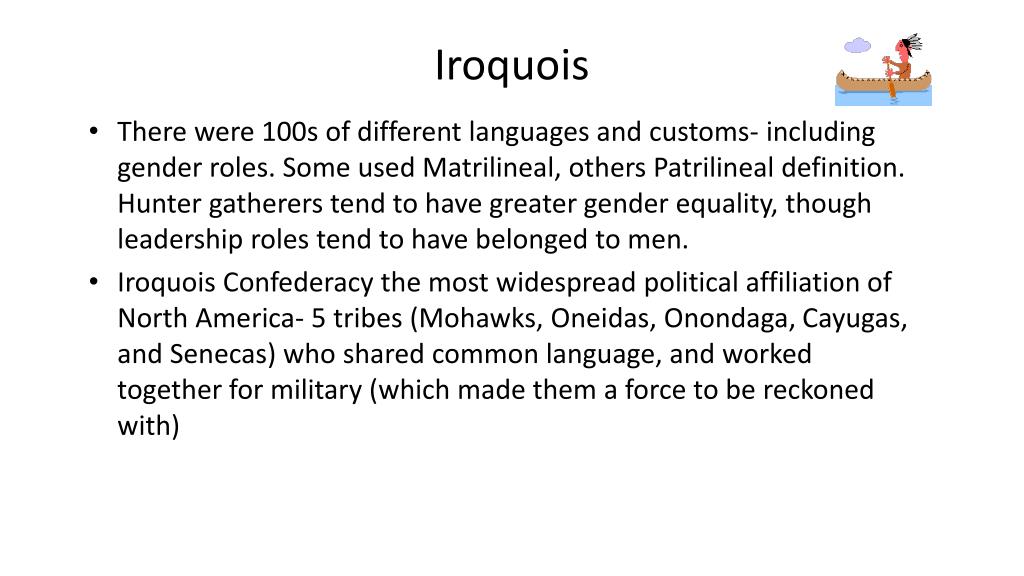 Iroquois

• There were 100s of different languages and customs- including gender roles. Some used Matrilineal, others Patrilineal definition. Hunter gatherers tend to have greater gender equality, though leadership roles tend to have belonged to men.
• Iroquois Confederacy the most widespread political affiliation of North America- 5 tribes (Mohawks, Oneidas, Onondaga, Cayugas, and Senecas) who shared common language, and worked together for military (which made them a force to be reckoned with)